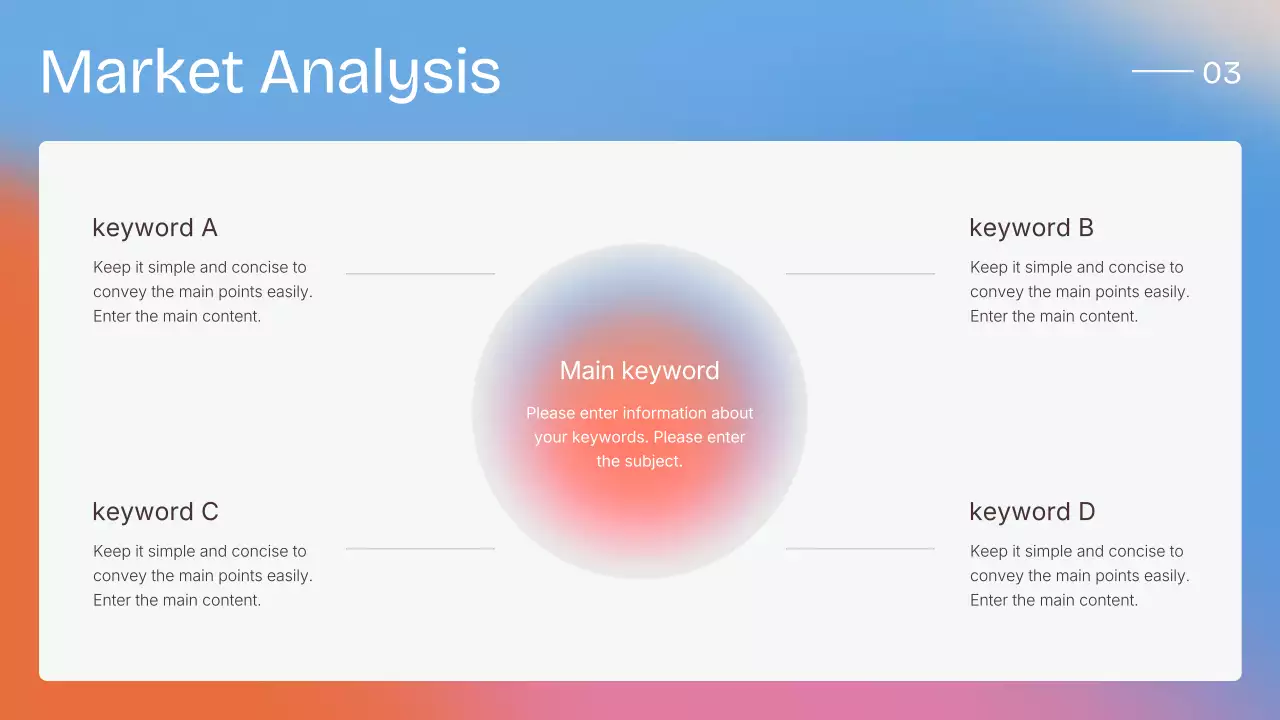 Market Analysis

03

keyword A

Keep it simple and concise to convey the main points easily. Enter the main content.

keyword B

Keep it simple and concise to convey the main points easily. Enter the main content.

Main keyword

Please enter information about your keywords. Please enter the subject.

keyword C

Keep it simple and concise to convey the main points easily. Enter the main content.

keyword D

Keep it simple and concise to convey the main points easily. Enter the main content.